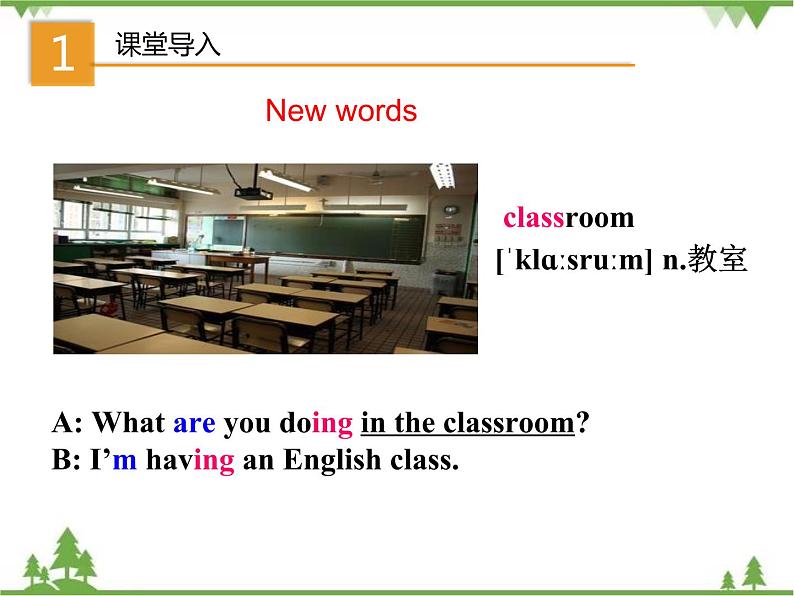 1 课堂导入

New words

classroom
[ˈklɑːsruːm] n.教室

A: What are you doing in the classroom?
B: I’m having an English class.